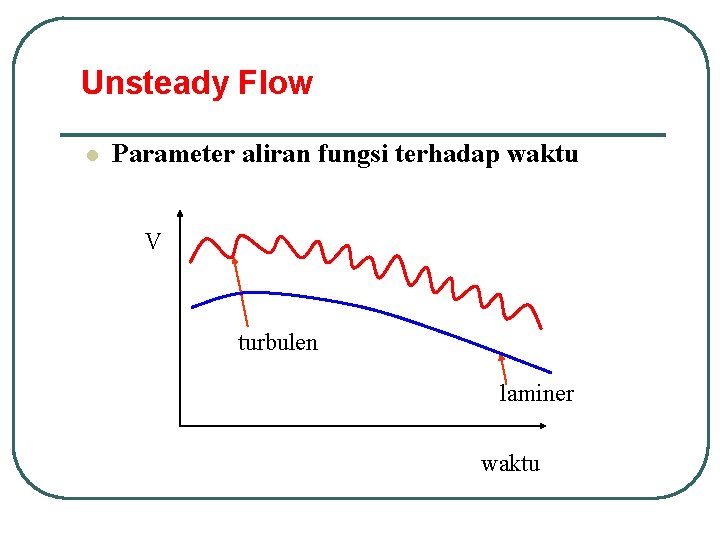 Unsteady Flow

Parameter aliran fungsi terhadap waktu

V

turbulen

laminer

waktu